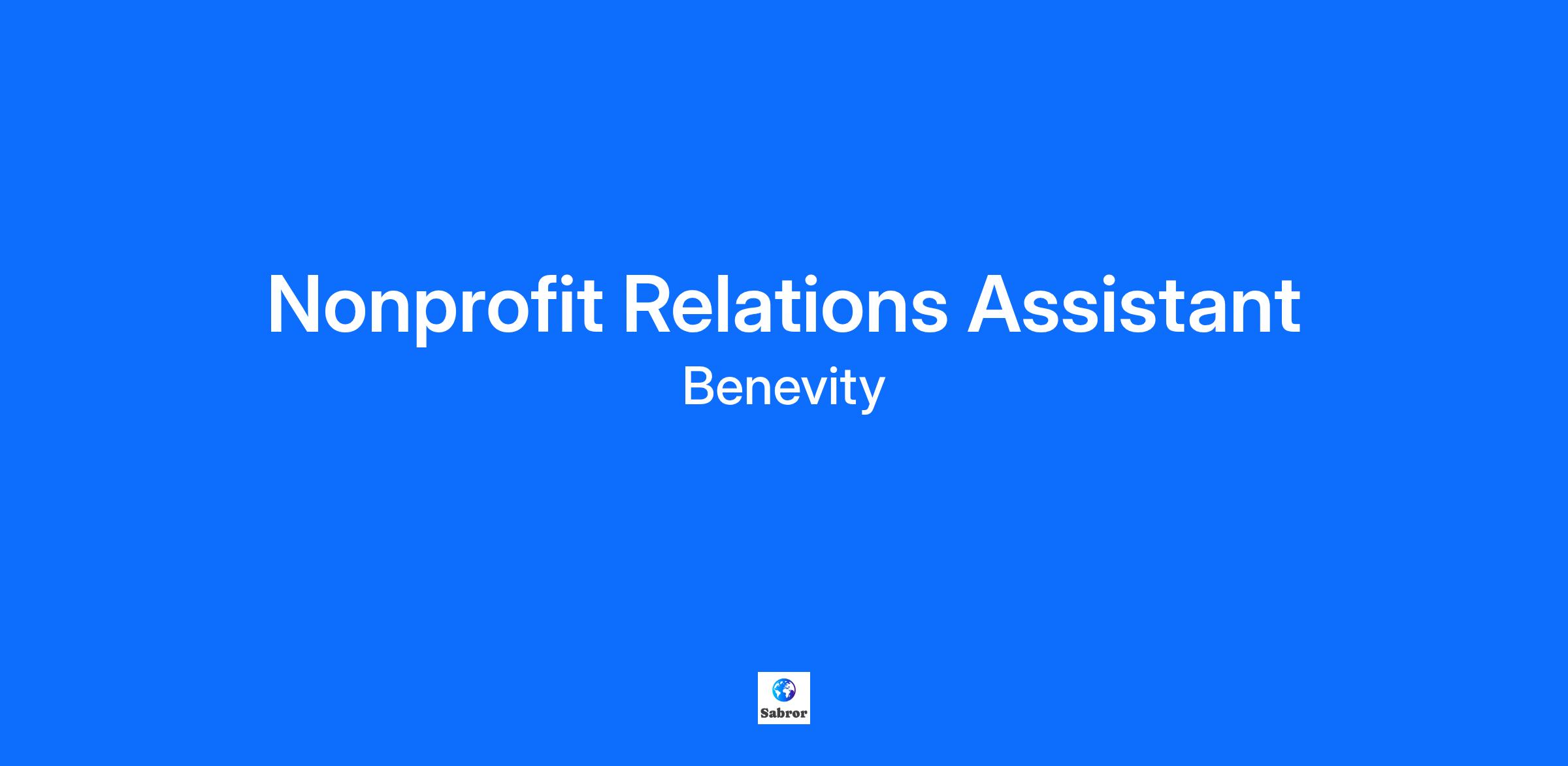 Nonprofit Relations Assistant
Benevity

Sabror